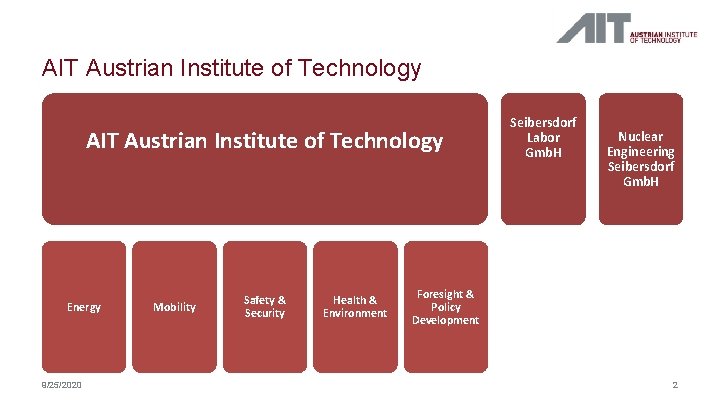 AIT AUSTRIAN INSTITUTE OF TECHNOLOGY

AIT Austrian Institute of Technology

AIT Austrian Institute of Technology

Seibersdorf Labor GmbH

Nuclear Engineering Seibersdorf GmbH

Energy

Mobility

Safety & Security

Health & Environment

Foresight & Policy Development

9/25/2020

2